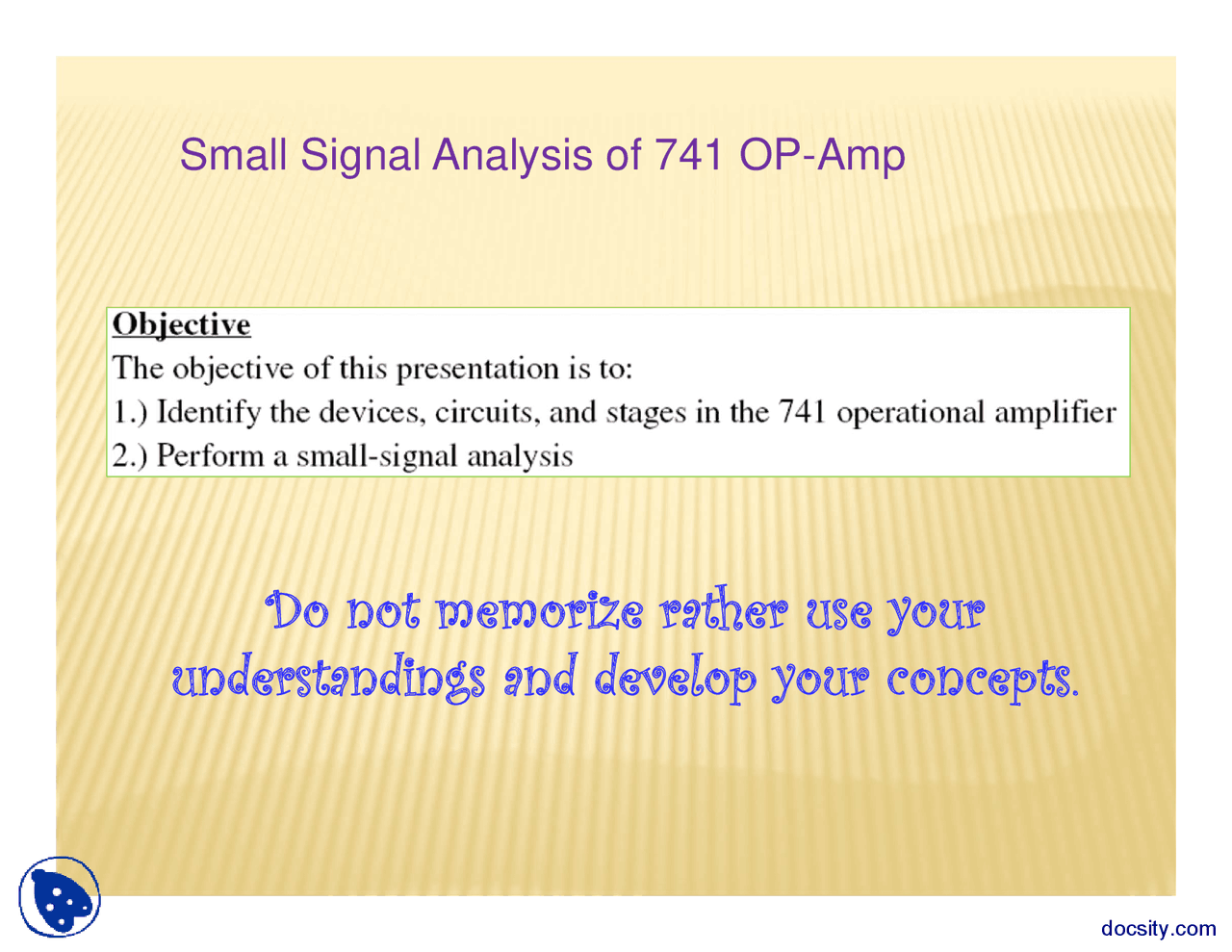 Small Signal Analysis of 741 OP-Amp

Objective
The objective of this presentation is to:
1.) Identify the devices, circuits, and stages in the 741 operational amplifier
2.) Perform a small-signal analysis

Do not memorize rather use your understandings and develop your concepts.

docsity.com